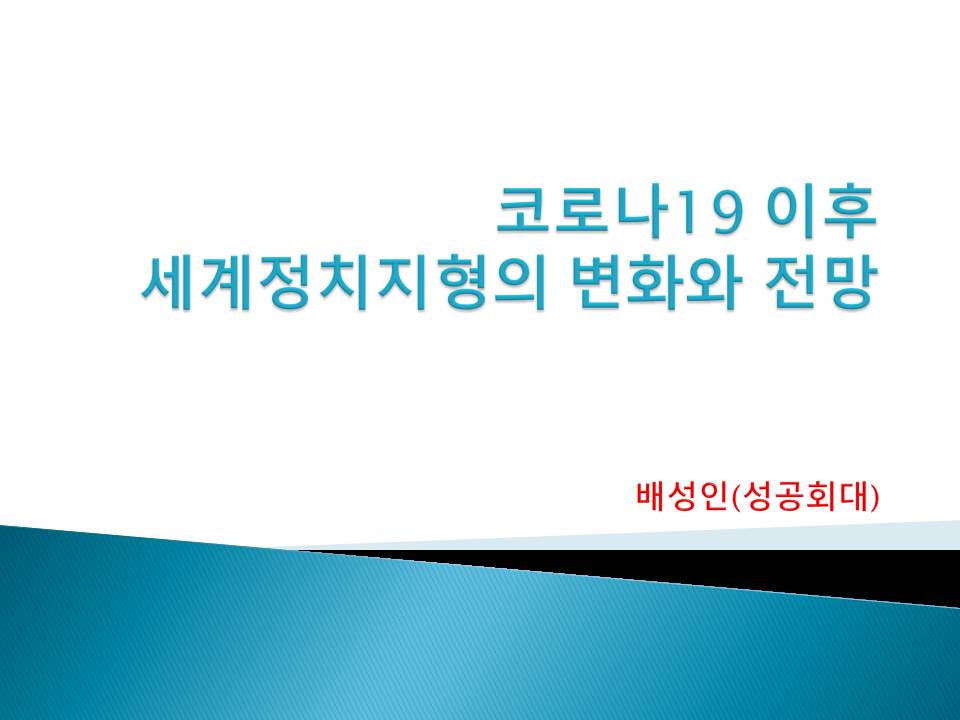 코로나19 이후
세계정치지형의 변화와 전망

배성인(성공회대)